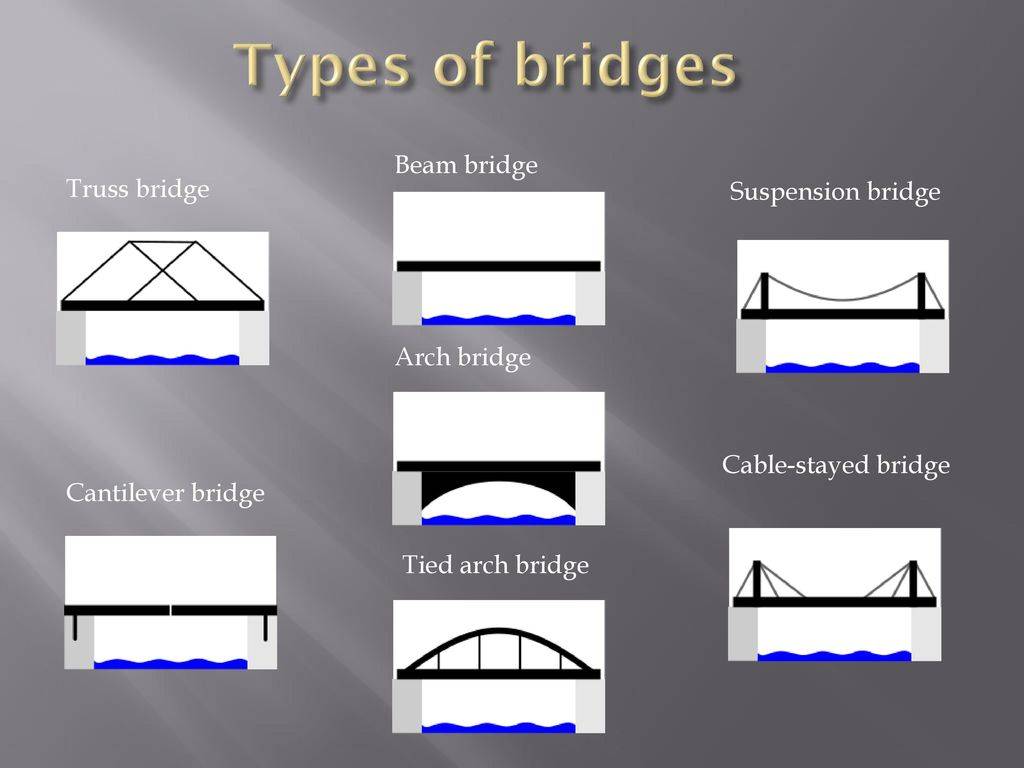 Types of bridges

Truss bridge

Cantilever bridge

Beam bridge

Arch bridge

Tied arch bridge

Suspension bridge

Cable-stayed bridge